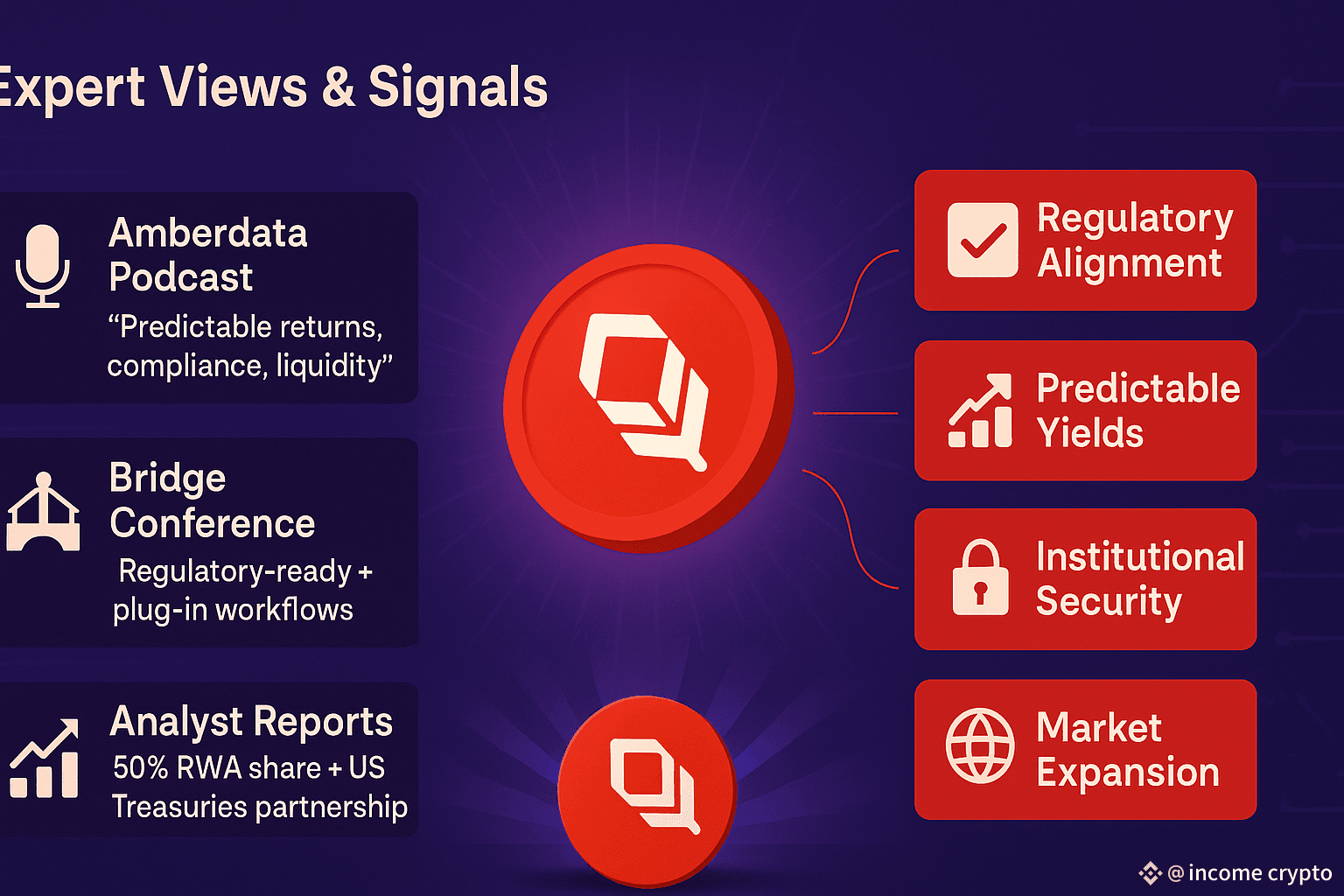 Expert Views & Signals

Amberdata Podcast
“Predictable returns, compliance, liquidity”

Bridge Conference
Regulatory-ready + plug-in workflows

Analyst Reports
50% RWA share + US Treasuries partnership

Regulatory Alignment

Predictable Yields

Institutional Security

Market Expansion

@ income crypto